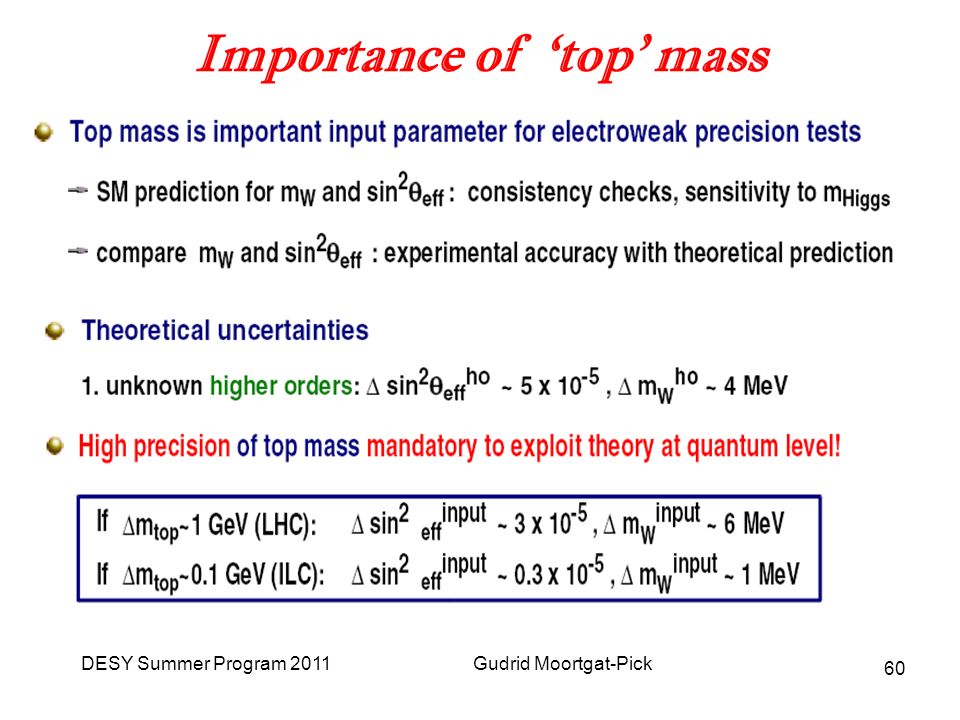 Importance of 'top' mass

Top mass is important input parameter for electroweak precision tests

– SM prediction for $m_W$ and $\sin^2\theta_{eff}$ : consistency checks, sensitivity to $m_{Higgs}$

– compare $m_W$ and $\sin^2\theta_{eff}$ : experimental accuracy with theoretical prediction

Theoretical uncertainties

1. unknown higher orders: $\Delta \sin^2\theta_{eff}^{ho} \sim 5 \times 10^{-5}$ , $\Delta m_W^{ho} \sim 4$ MeV

High precision of top mass mandatory to exploit theory at quantum level!

If $\Delta m_{top} \sim 1$ GeV (LHC): $\Delta \sin^2{}_{eff}^{input} \sim 3 \times 10^{-5}$ , $\Delta m_W^{input} \sim 6$ MeV
If $\Delta m_{top} \sim 0.1$ GeV (ILC): $\Delta \sin^2{}_{eff}^{input} \sim 0.3 \times 10^{-5}$ , $\Delta m_W^{input} \sim 1$ MeV

DESY Summer Program 2011 Gudrid Moortgat-Pick 60